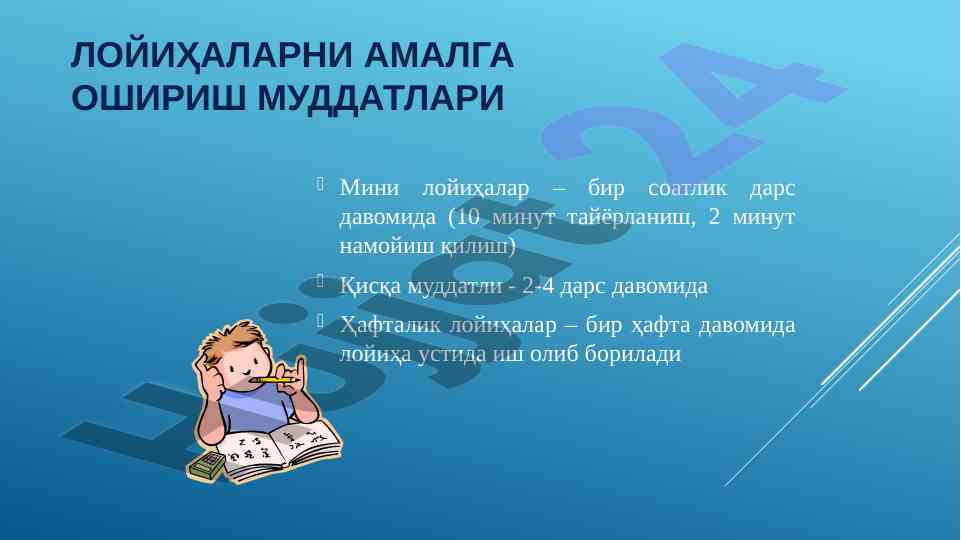 ЛОЙИҲАЛАРНИ АМАЛГА ОШИРИШ МУДДАТЛАРИ

Мини лойиҳалар – бир соатлик дарс давомида (10 минут тайёрланиш, 2 минут намойиш қилиш)

Қисқа муддатли - 2-4 дарс давомида

Ҳафталик лойиҳалар – бир ҳафта давомида лойиҳа устида иш олиб борилади

Hujjat24